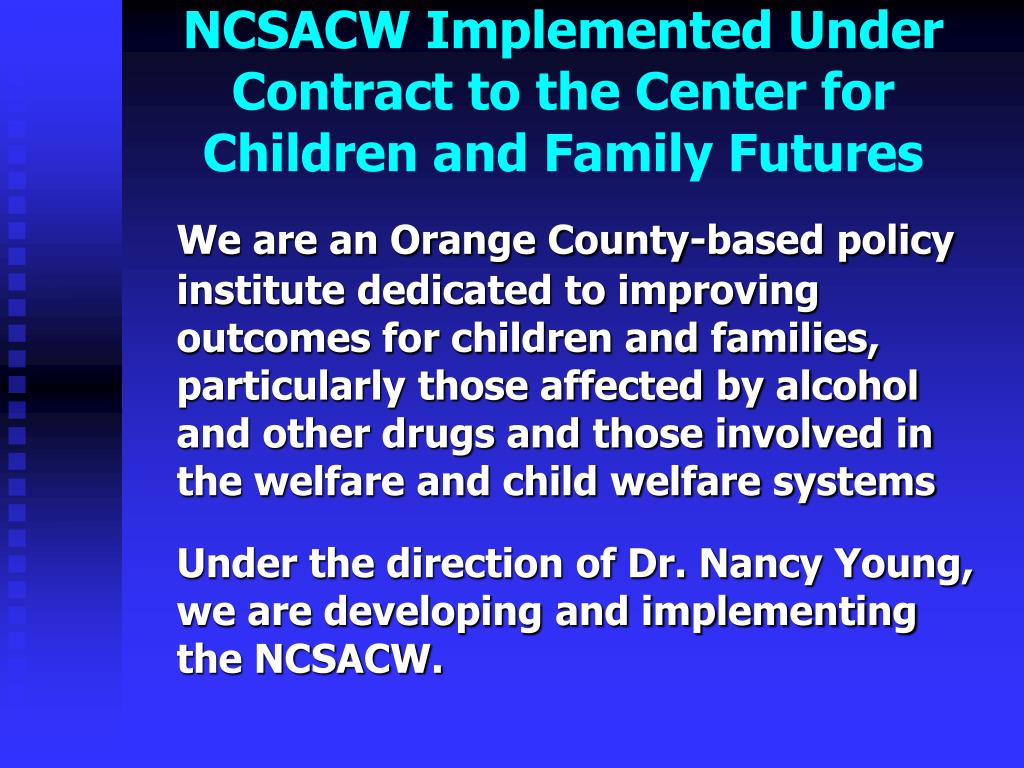 NCSACW Implemented Under Contract to the Center for Children and Family Futures

We are an Orange County-based policy institute dedicated to improving outcomes for children and families, particularly those affected by alcohol and other drugs and those involved in the welfare and child welfare systems

Under the direction of Dr. Nancy Young, we are developing and implementing the NCSACW.